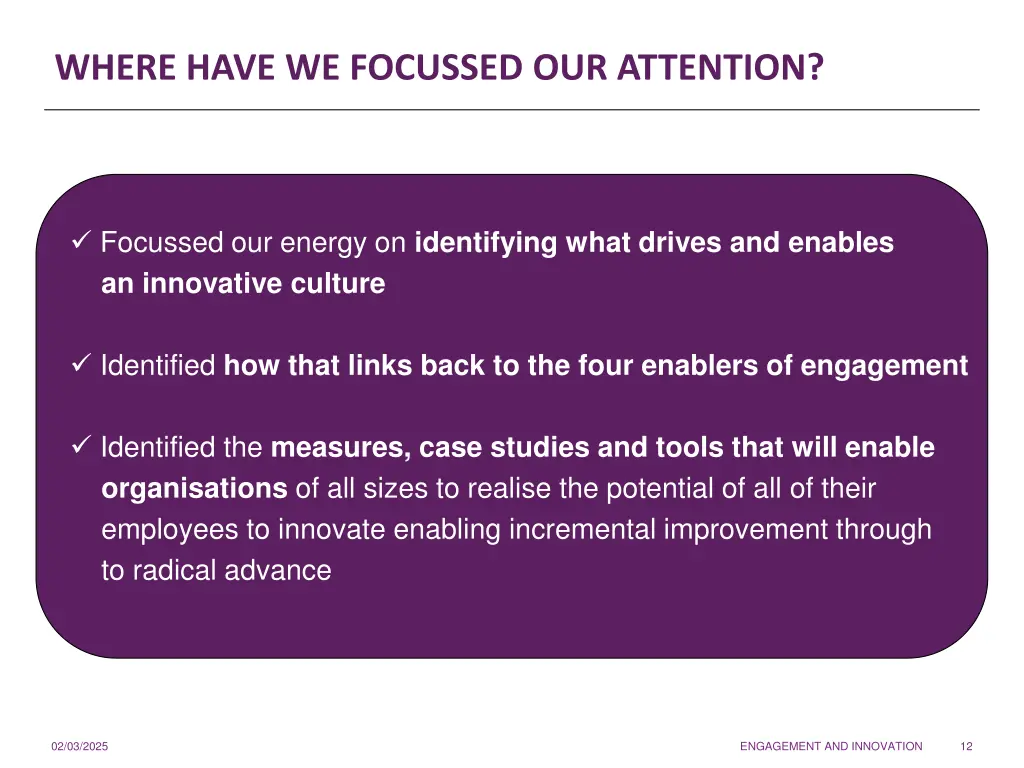 WHERE HAVE WE FOCUSSED OUR ATTENTION?

✓ Focussed our energy on identifying what drives and enables an innovative culture

✓ Identified how that links back to the four enablers of engagement

✓ Identified the measures, case studies and tools that will enable organisations of all sizes to realise the potential of all of their employees to innovate enabling incremental improvement through to radical advance

02/03/2025

ENGAGEMENT AND INNOVATION

12